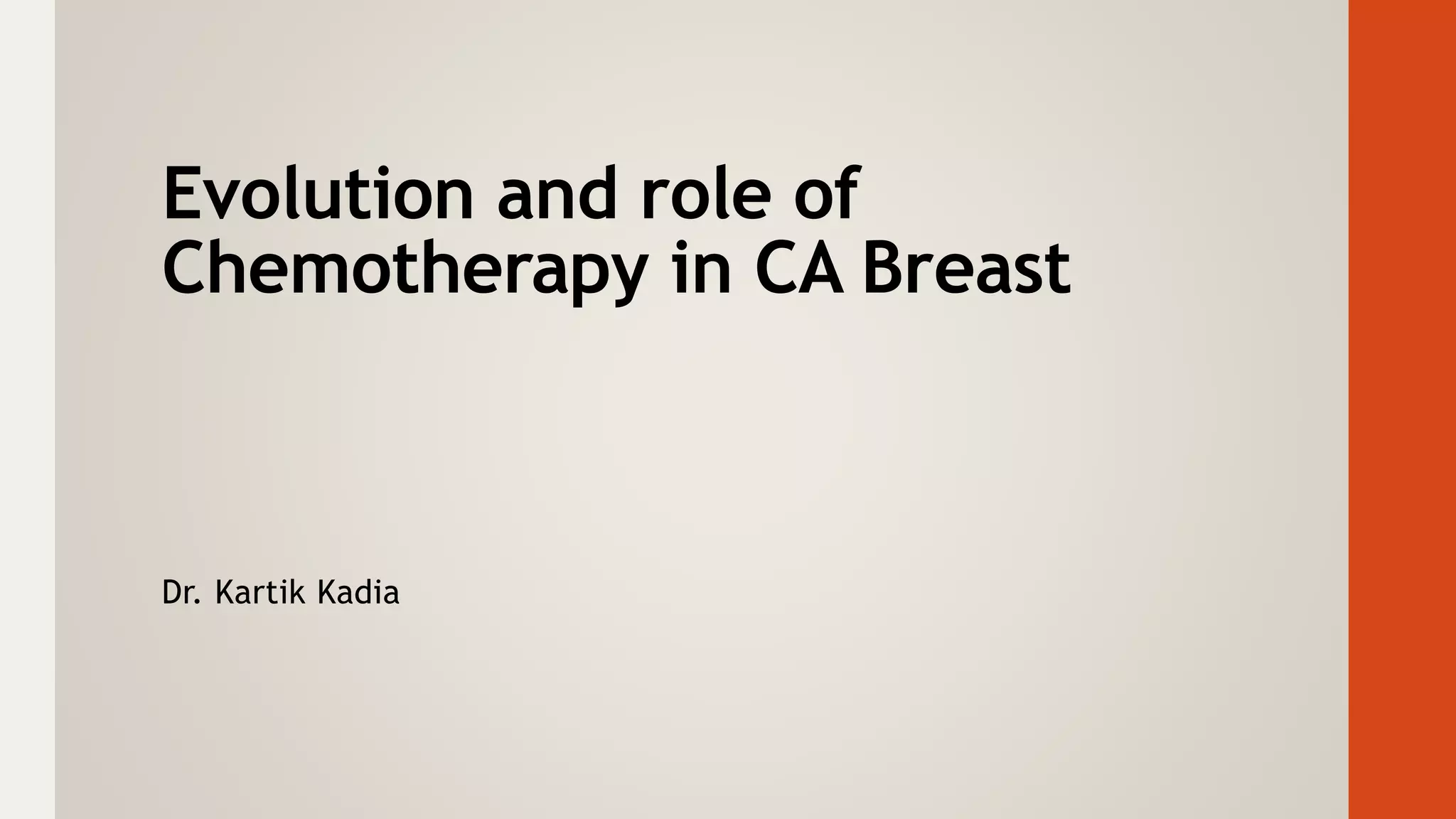 Evolution and role of Chemotherapy in CA Breast

Dr. Kartik Kadia